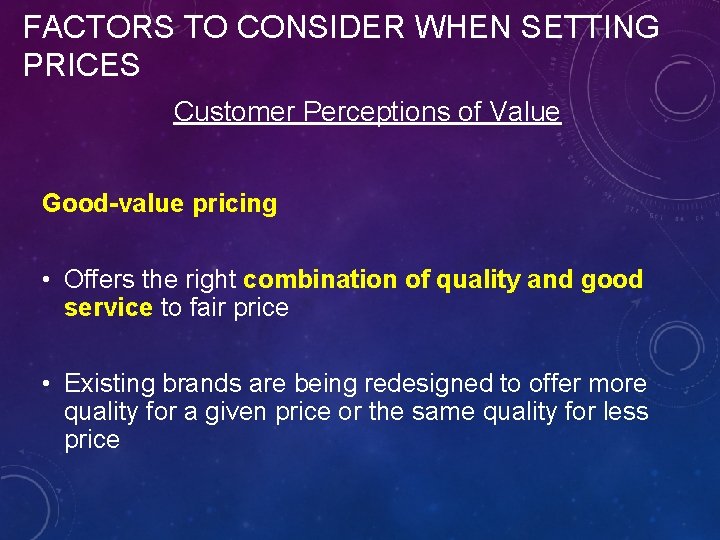 FACTORS TO CONSIDER WHEN SETTING PRICES

Customer Perceptions of Value

Good-value pricing

• Offers the right combination of quality and good service to fair price

• Existing brands are being redesigned to offer more quality for a given price or the same quality for less price